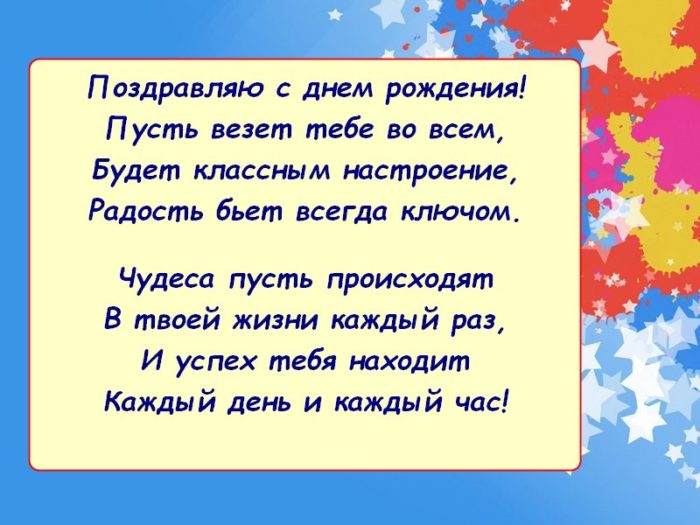 Поздравляю с днем рождения!
Пусть везет тебе во всем,
Будет классным настроение,
Радость бьет всегда ключом.

Чудеса пусть происходят
В твоей жизни каждый раз,
И успех тебя находит
Каждый день и каждый час!